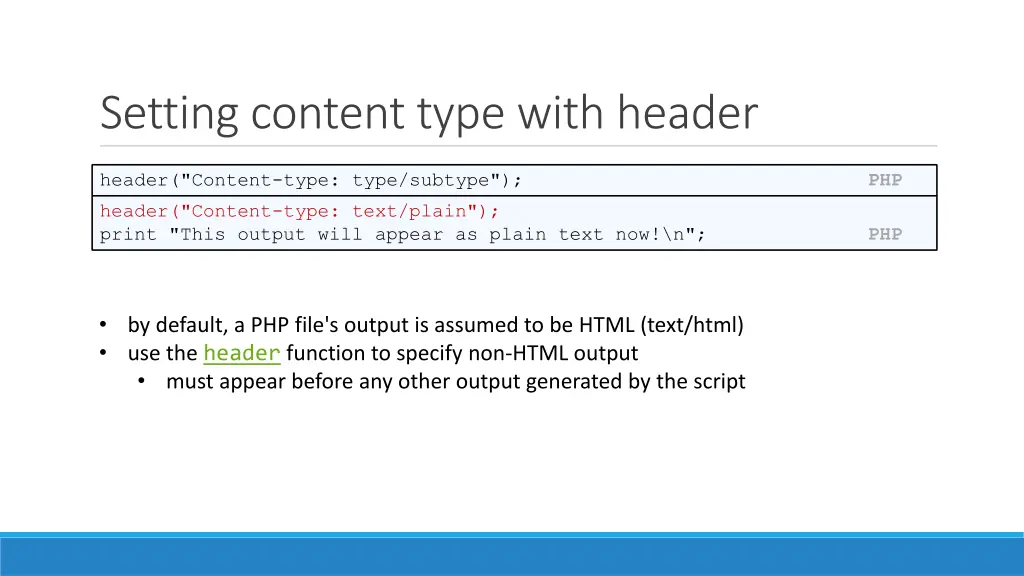 Setting content type with header

header("Content-type: type/subtype"); PHP

header("Content-type: text/plain");
print "This output will appear as plain text now!\n"; PHP

• by default, a PHP file's output is assumed to be HTML (text/html)
• use the header function to specify non-HTML output
  • must appear before any other output generated by the script